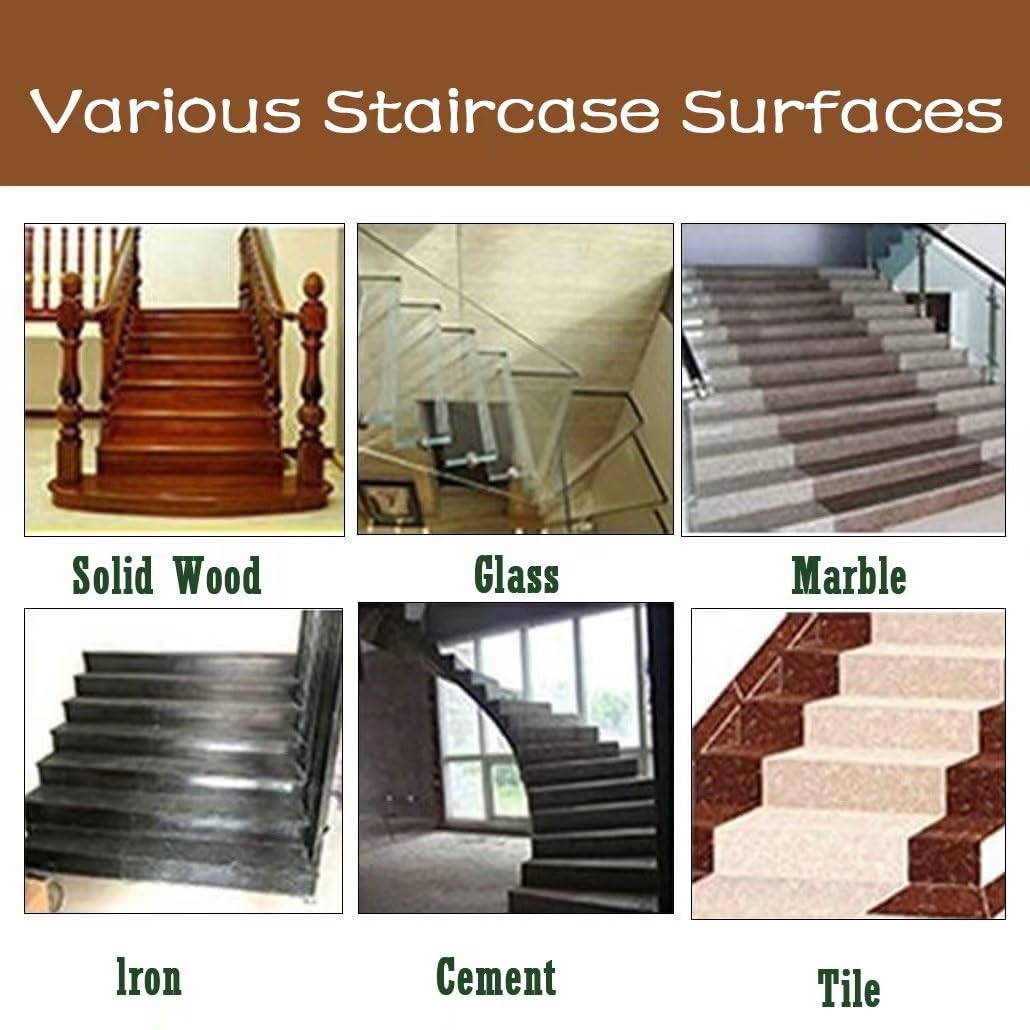 Various Staircase Surfaces

Solid Wood

Glass

Marble

Iron

Cement

Tile